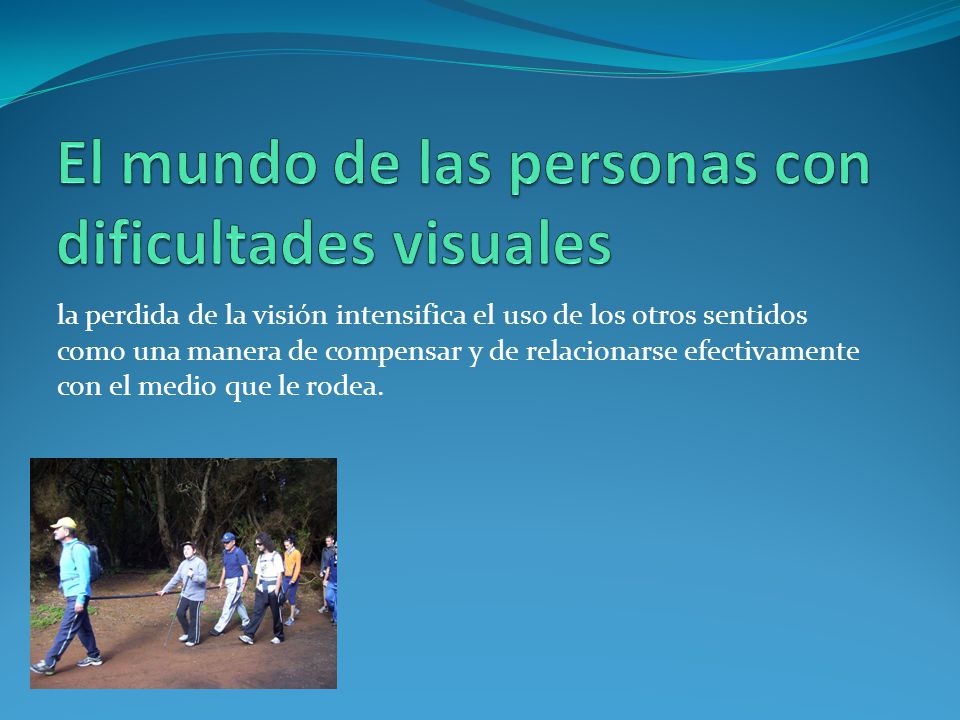 El mundo de las personas con dificultades visuales

la perdida de la visión intensifica el uso de los otros sentidos como una manera de compensar y de relacionarse efectivamente con el medio que le rodea.